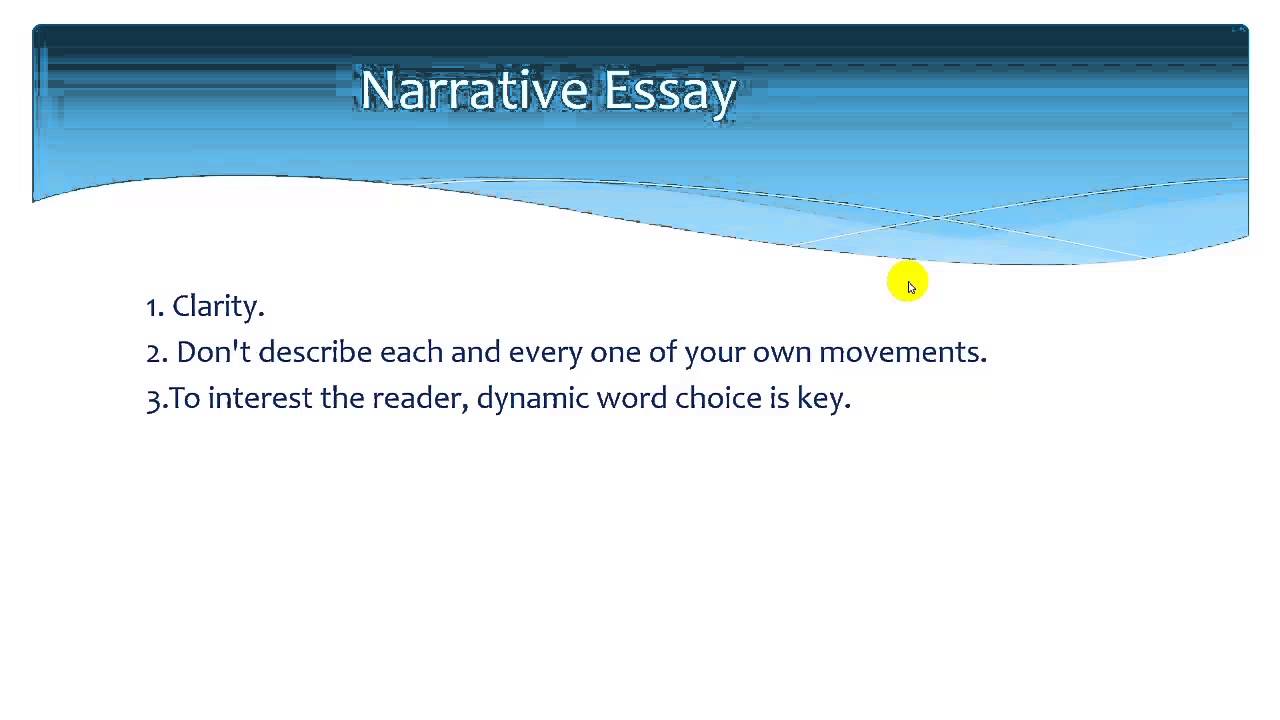 Narrative Essay

1. Clarity.
2. Don't describe each and every one of your own movements.
3.To interest the reader, dynamic word choice is key.